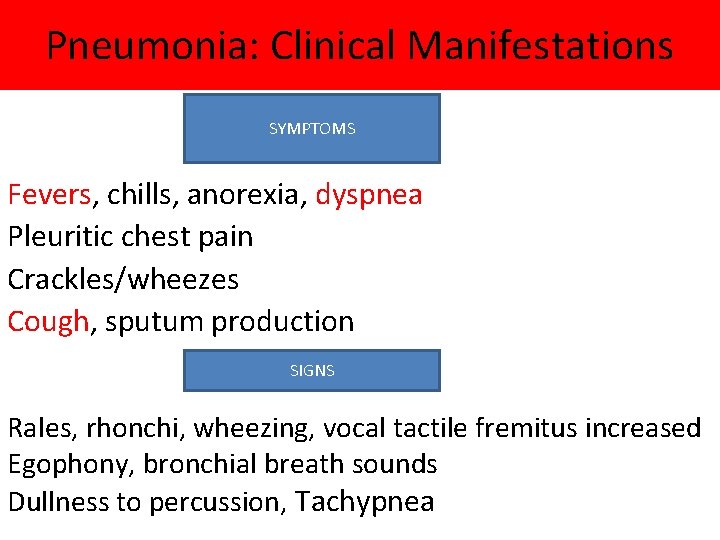 Pneumonia: Clinical Manifestations

SYMPTOMS

Fevers, chills, anorexia, dyspnea
Pleuritic chest pain
Crackles/wheezes
Cough, sputum production

SIGNS

Rales, rhonchi, wheezing, vocal tactile fremitus increased
Egophony, bronchial breath sounds
Dullness to percussion, Tachypnea